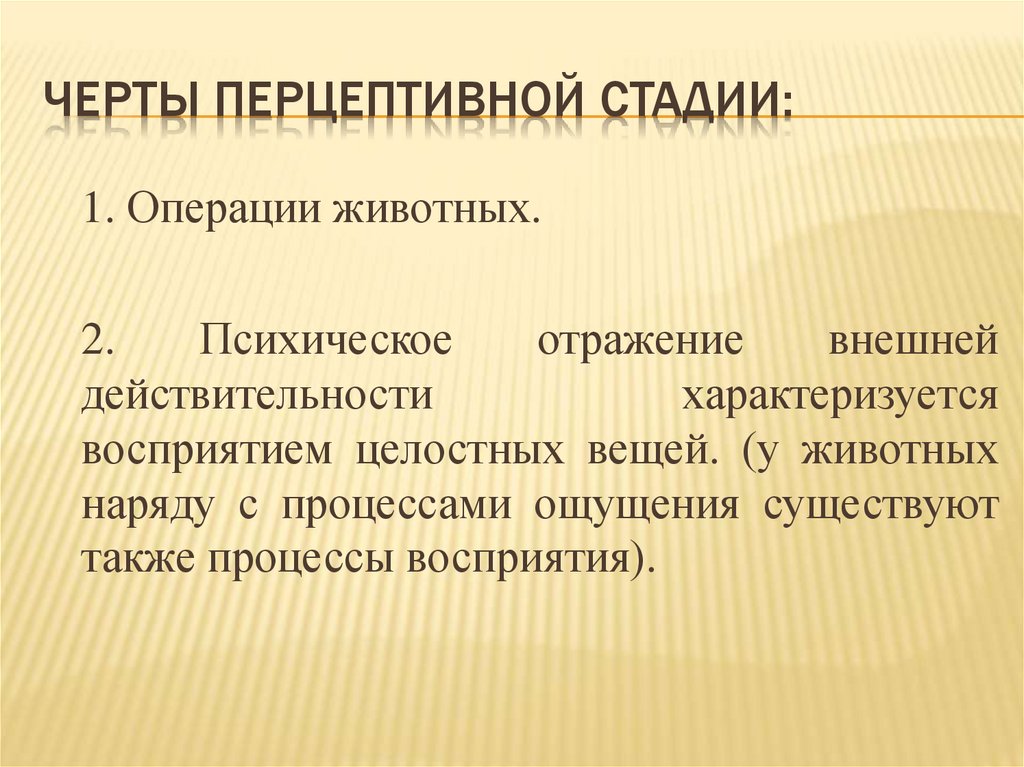 ЧЕРТЫ ПЕРЦЕПТИВНОЙ СТАДИИ:

1. Операции животных.

2. Психическое отражение внешней действительности характеризуется восприятием целостных вещей. (у животных наряду с процессами ощущения существуют также процессы восприятия).